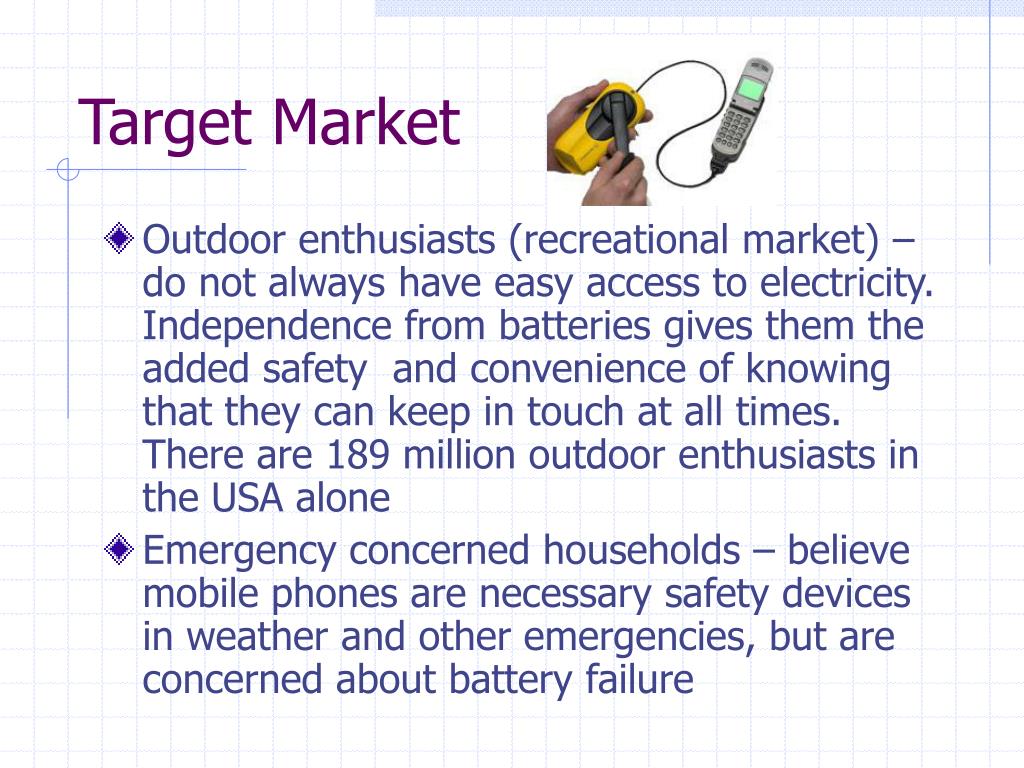 Target Market

Outdoor enthusiasts (recreational market) – do not always have easy access to electricity. Independence from batteries gives them the added safety  and convenience of knowing that they can keep in touch at all times. There are 189 million outdoor enthusiasts in the USA alone

Emergency concerned households – believe mobile phones are necessary safety devices in weather and other emergencies, but are concerned about battery failure